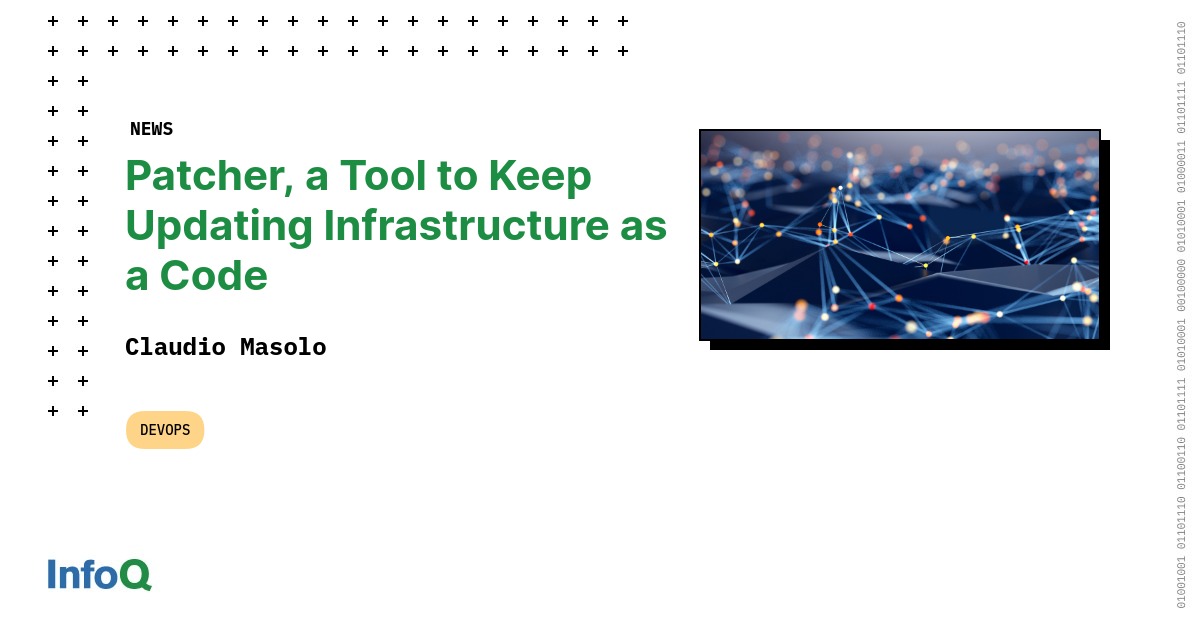 NEWS

Patcher, a Tool to Keep Updating Infrastructure as a Code

Claudio Masolo

DEVOPS

InfoQ

01001001 01101110 01100110 01101111 01010001 00100000 01010001 01000011 01101111 01101110